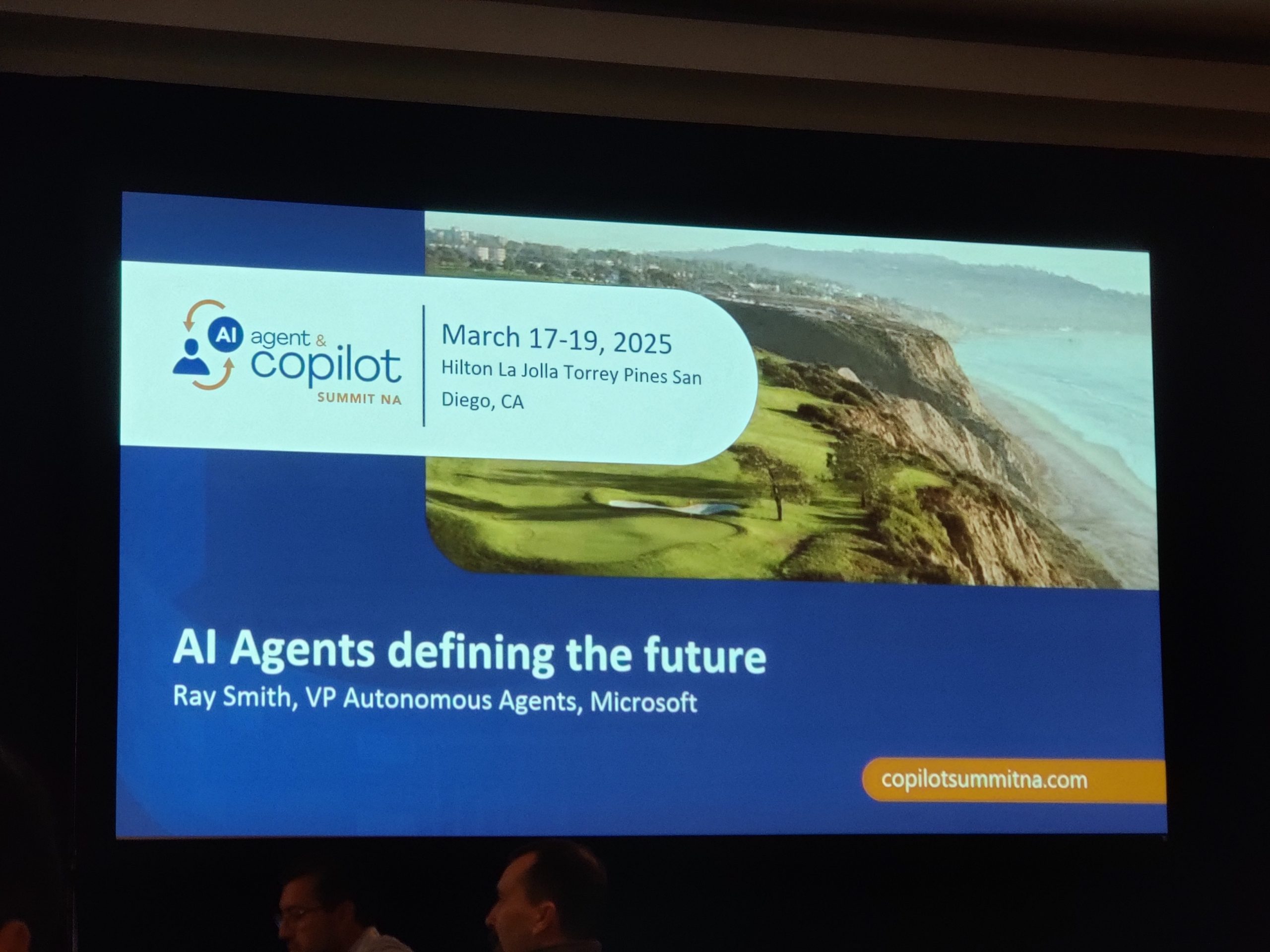 AI agent & copilot SUMMIT NA

March 17-19, 2025
Hilton La Jolla Torrey Pines San Diego, CA

AI Agents defining the future
Ray Smith, VP Autonomous Agents, Microsoft

copilotsummitna.com